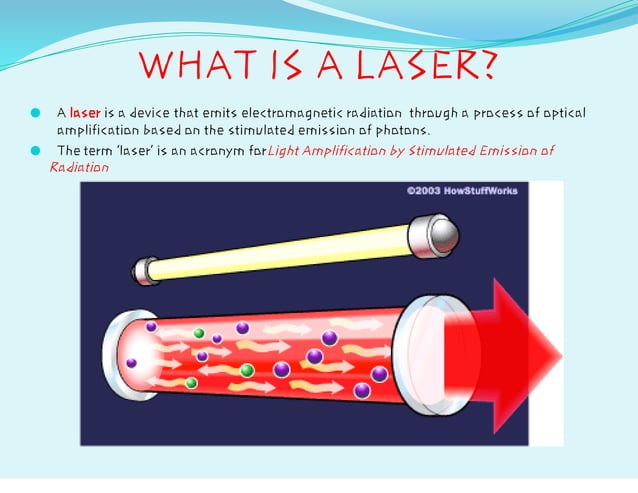 WHAT IS A LASER?

A laser is a device that emits electromagnetic radiation through a process of optical amplification based on the stimulated emission of photons.

The term 'laser' is an acronym for Light Amplification by Stimulated Emission of Radiation

©2003 HowStuffWorks